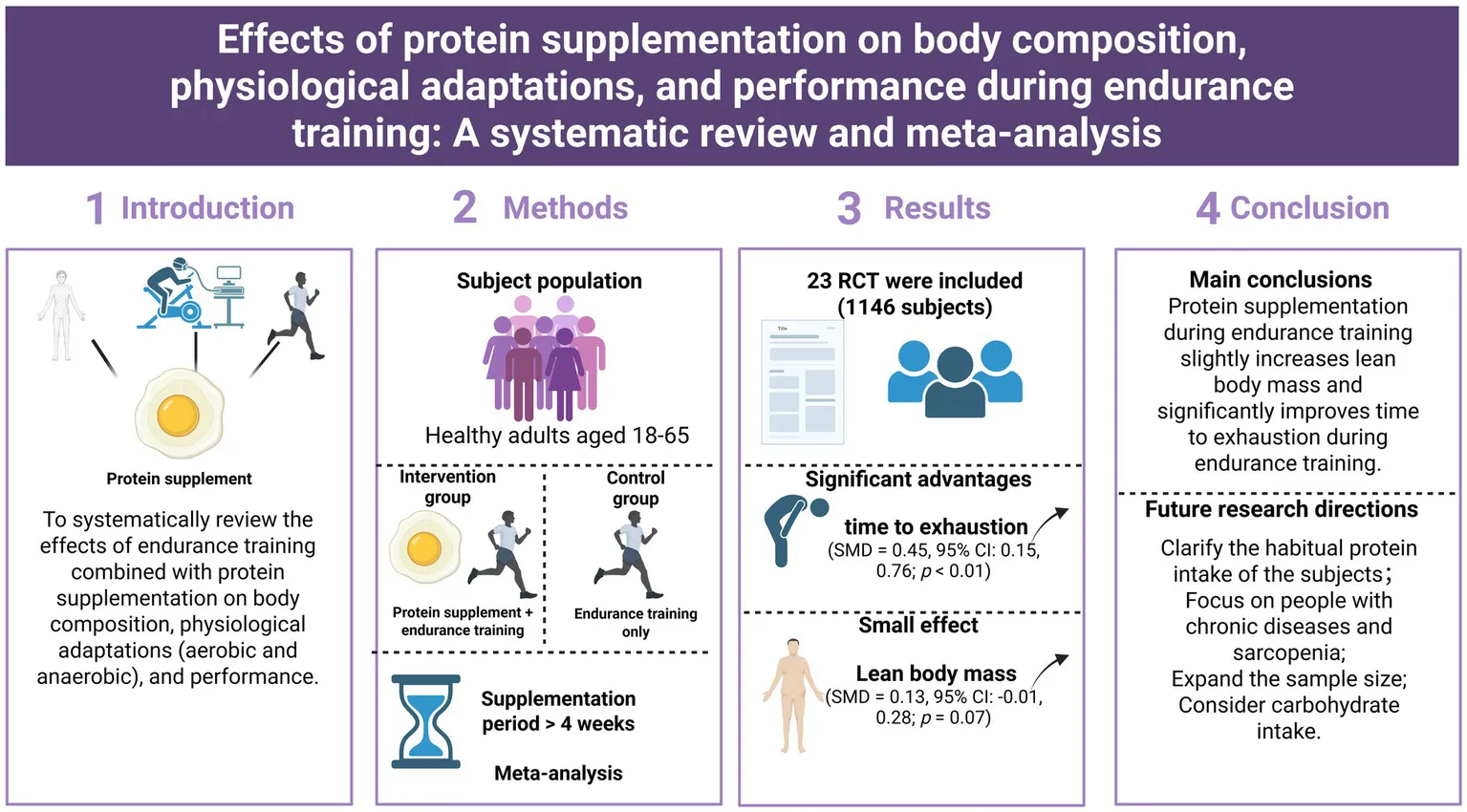 Effects of protein supplementation on body composition, physiological adaptations, and performance during endurance training: A systematic review and meta-analysis

1 Introduction

Protein supplement

To systematically review the effects of endurance training combined with protein supplementation on body composition, physiological adaptations (aerobic and anaerobic), and performance.

2 Methods

Subject population

Healthy adults aged 18-65

Intervention group

Protein supplement + endurance training

Control group

Endurance training only

Supplementation period > 4 weeks

Meta-analysis

3 Results

23 RCT were included (1146 subjects)

Title

Significant advantages

time to exhaustion (SMD = 0.45, 95% CI: 0.15, 0.76; $p$ < 0.01)

Small effect

Lean body mass (SMD = 0.13, 95% CI: -0.01, 0.28; $p$ = 0.07)

4 Conclusion

Main conclusions

Protein supplementation during endurance training slightly increases lean body mass and significantly improves time to exhaustion during endurance training.

Future research directions

Clarify the habitual protein intake of the subjects; Focus on people with chronic diseases and sarcopenia; Expand the sample size; Consider carbohydrate intake.